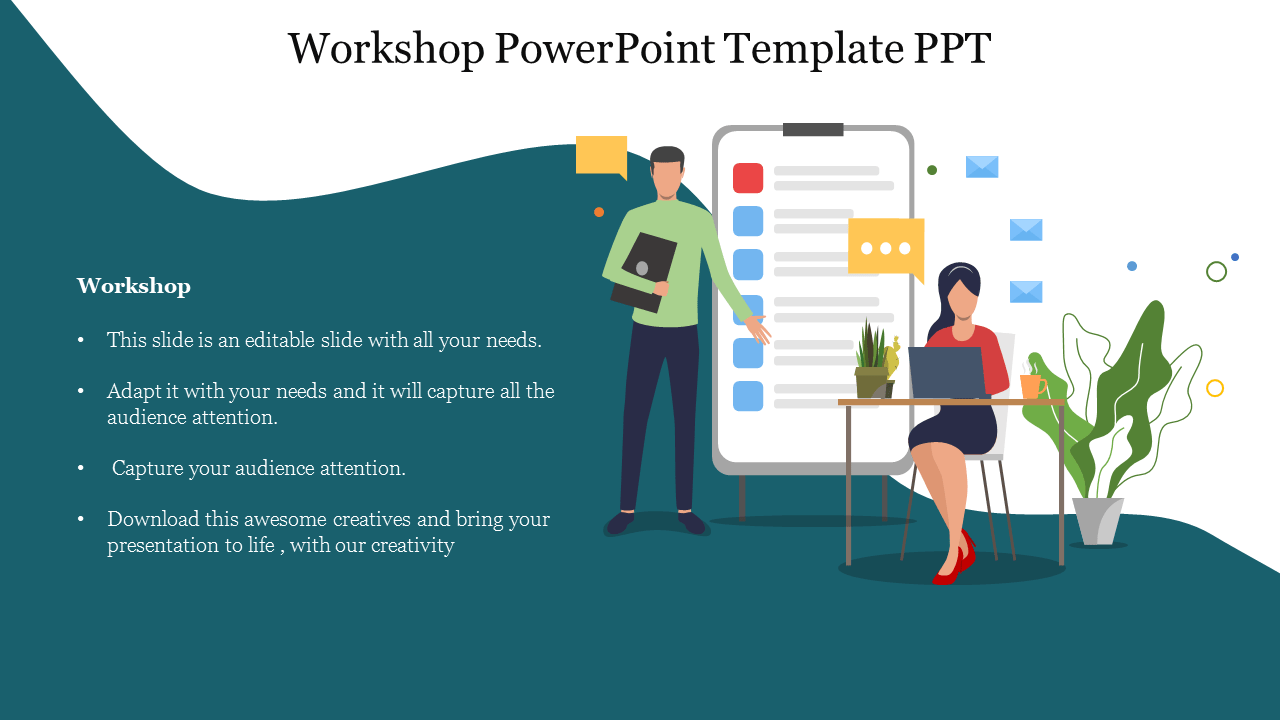 Workshop PowerPoint Template PPT

Workshop

• This slide is an editable slide with all your needs.

• Adapt it with your needs and it will capture all the audience attention.

• Capture your audience attention.

• Download this awesome creatives and bring your presentation to life , with our creativity